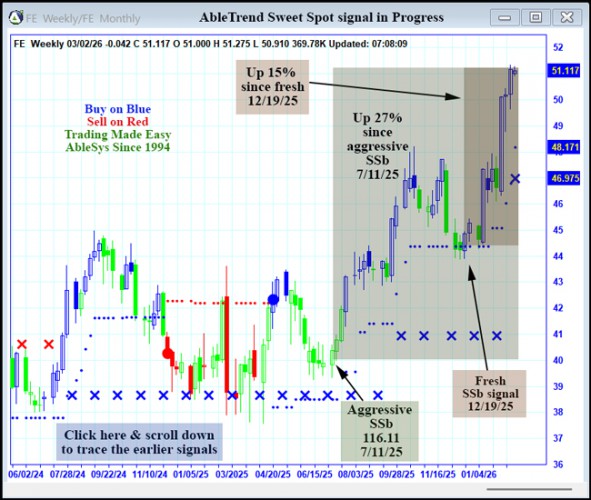 FE Weekly/FE Monthly

AbleTrend Sweet Spot signal in Progress

FE Weekly 03/02/26 -0.042 C 51.117 O 51.000 H 51.275 L 50.910 369.78K Updated: 07:08:09

Up 15% since fresh 12/19/25

Buy on Blue
Sell on Red
Trading Made Easy
AbleSys Since 1994

Up 27% since aggressive SSb 7/11/25

Fresh SSb signal 12/19/25

Aggressive SSb 116.11 7/11/25

Click here & scroll down to trace the earlier signals

52
51.117
50
49
48.171
46.975
46
45
44
43
42
41
40
39
38
37
36

06/02/24 07/28/24 09/22/24 11/10/24 01/05/25 03/2025 04/20/25 06/15/25 08/03/25 09/28/25 11/16/25 01/04/26